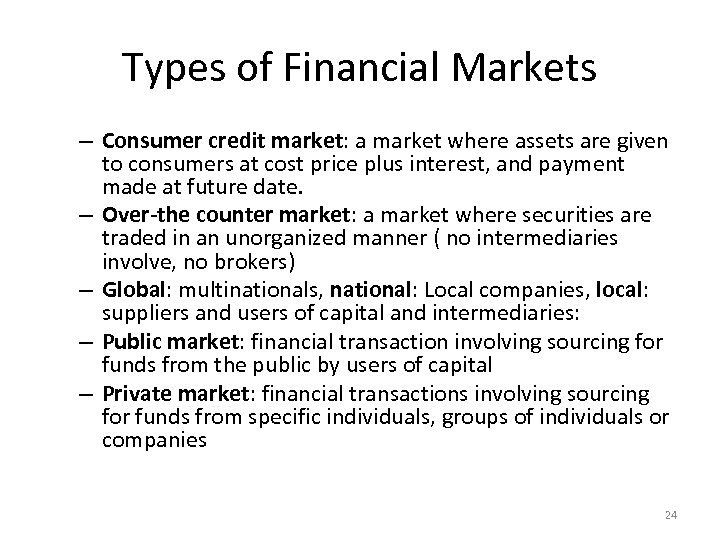 Types of Financial Markets

– Consumer credit market: a market where assets are given to consumers at cost price plus interest, and payment made at future date.
– Over-the counter market: a market where securities are traded in an unorganized manner ( no intermediaries involve, no brokers)
– Global: multinationals, national: Local companies, local: suppliers and users of capital and intermediaries:
– Public market: financial transaction involving sourcing for funds from the public by users of capital
– Private market: financial transactions involving sourcing for funds from specific individuals, groups of individuals or companies

24